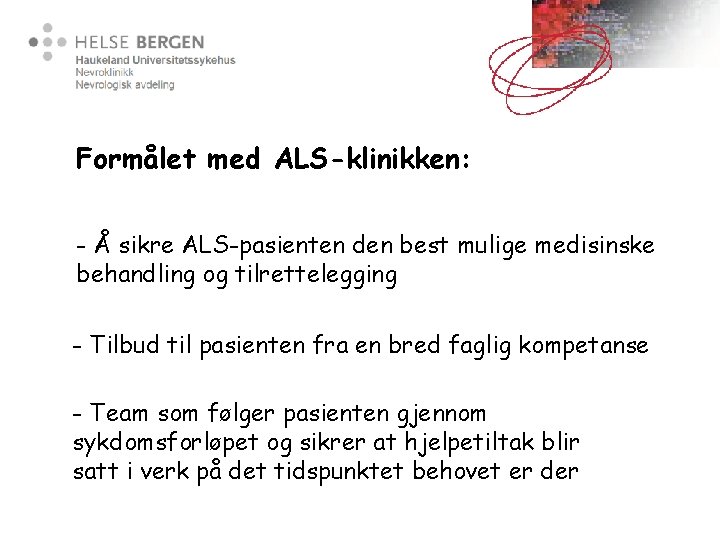 HELSE BERGEN
Haukeland Universitetssykehus
Nevroklinikk
Nevrologisk avdeling

Formålet med ALS-klinikken:

- Å sikre ALS-pasienten den best mulige medisinske behandling og tilrettelegging

- Tilbud til pasienten fra en bred faglig kompetanse

- Team som følger pasienten gjennom sykdomsforløpet og sikrer at hjelpetiltak blir satt i verk på det tidspunktet behovet er der